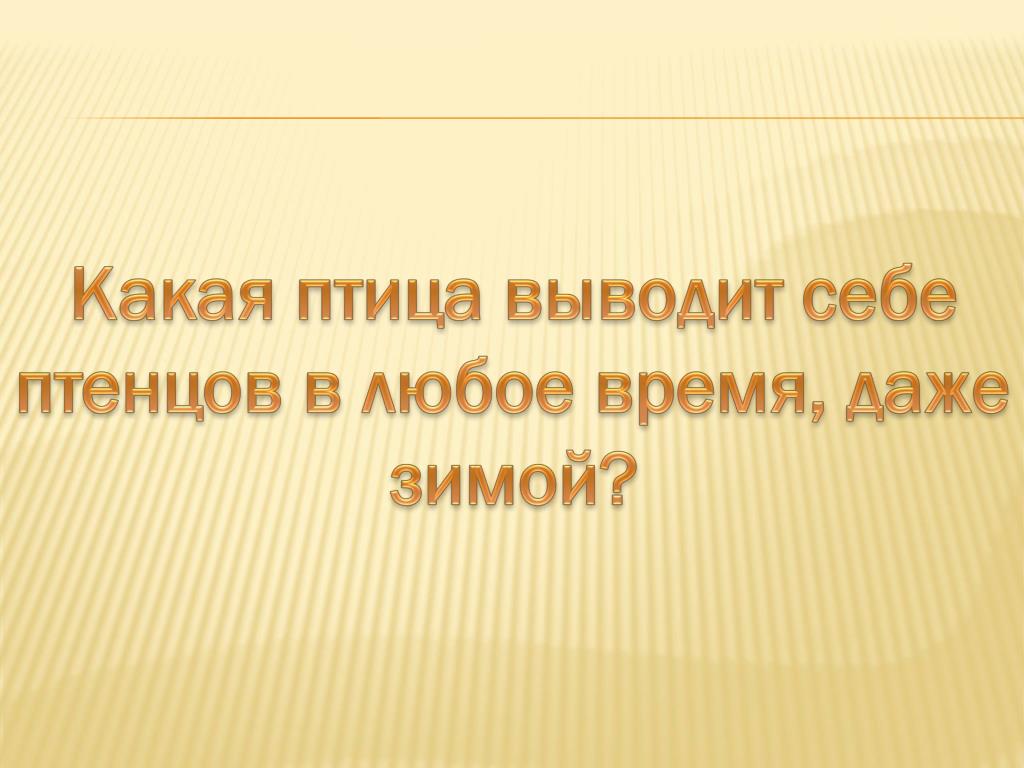 Какая птица выводит себе птенцов в любое время, даже зимой?